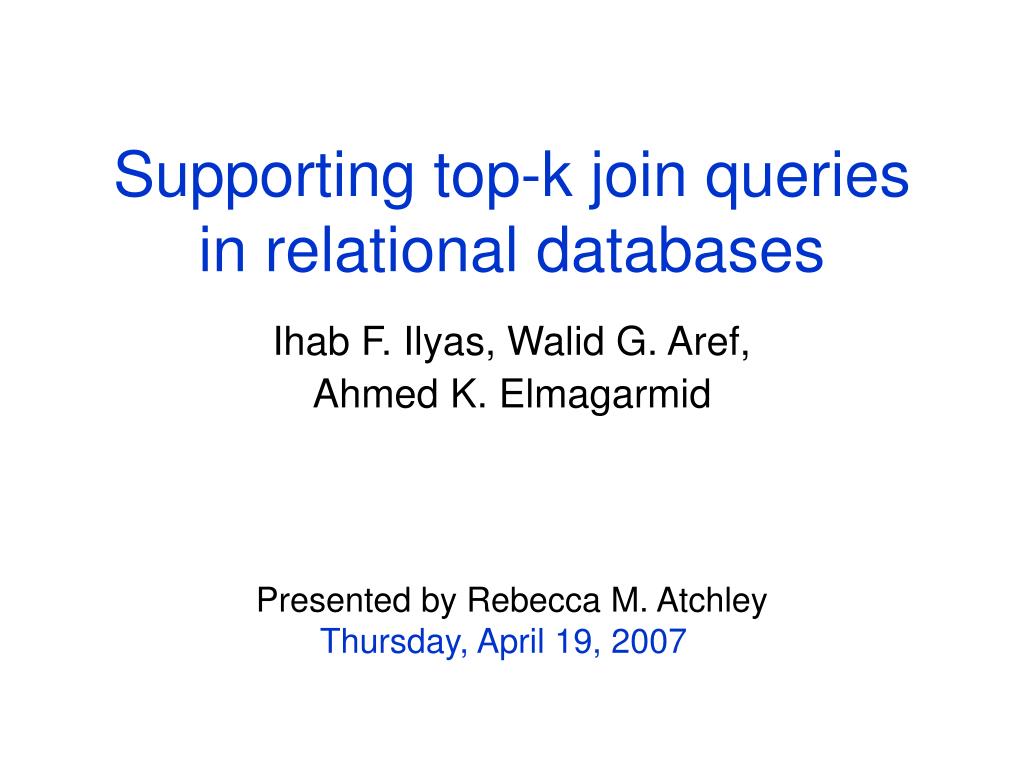 Supporting top-k join queries in relational databases

Ihab F. Ilyas, Walid G. Aref,
Ahmed K. Elmagarmid

Presented by Rebecca M. Atchley
Thursday, April 19, 2007